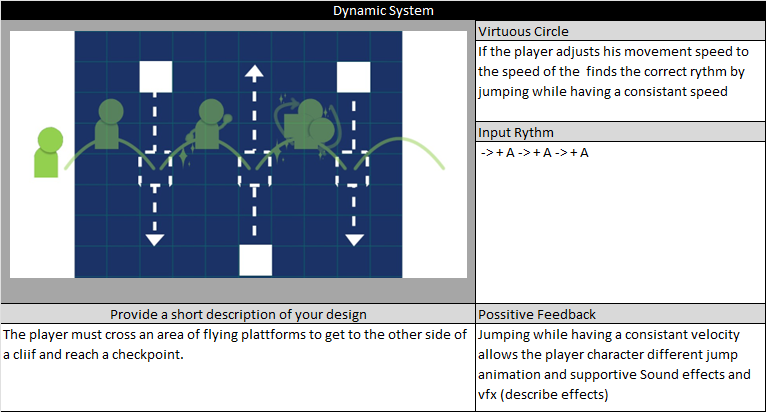 Dynamic System

Virtuous Circle

If the player adjusts his movement speed to the speed of the finds the correct rythm by jumping while having a consistant speed

Input Rythm

-> + A -> + A -> + A

Provide a short description of your design

The player must cross an area of flying plattforms to get to the other side of a cliif and reach a checkpoint.

Possitive Feedback

Jumping while having a consistant velocity allows the player character different jump animation and supportive Sound effects and vfx (describe effects)